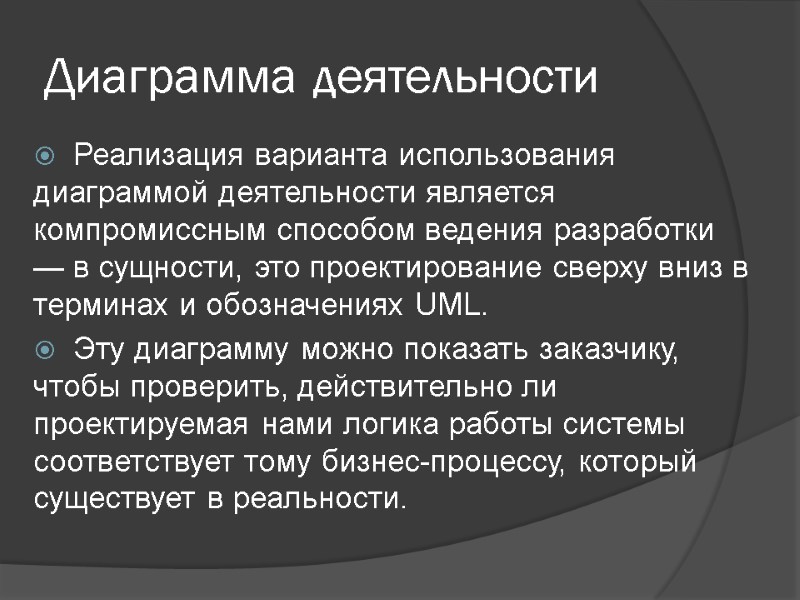 Диаграмма деятельности

Реализация варианта использования диаграммой деятельности является компромиссным способом ведения разработки — в сущности, это проектирование сверху вниз в терминах и обозначениях UML.

Эту диаграмму можно показать заказчику, чтобы проверить, действительно ли проектируемая нами логика работы системы соответствует тому бизнес-процессу, который существует в реальности.